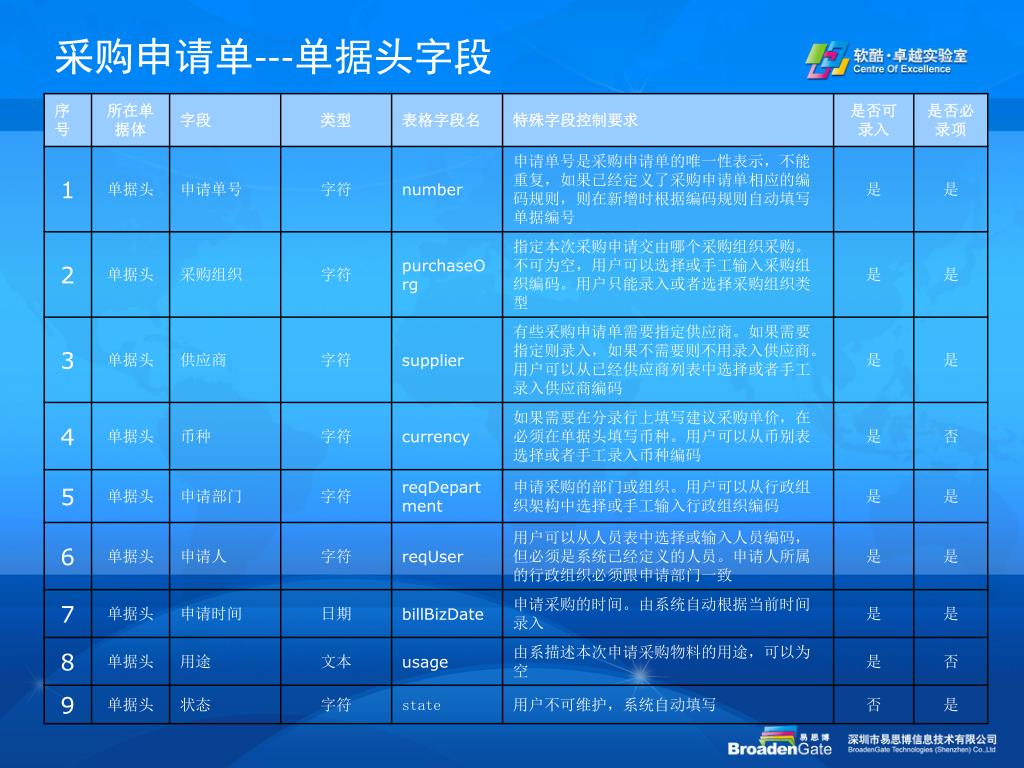 采购申请单---单据头字段

软酷·卓越实验室
Centre Of Excellence

| 序号 | 所在单据体 | 字段 | 类型 | 表格字段名 | 特殊字段控制要求 | 是否可录入 | 是否必录项 |
|---|---|---|---|---|---|---|---|
| 1 | 单据头 | 申请单号 | 字符 | number | 申请单号是采购申请单的唯一性表示，不能重复，如果已经定义了采购申请单相应的编码规则，则在新增时根据编码规则自动填写单据编号 | 是 | 是 |
| 2 | 单据头 | 采购组织 | 字符 | purchaseOrg | 指定本次采购申请交由哪个采购组织采购。不可为空，用户可以选择或手工输入采购组织编码。用户只能录入或者选择采购组织类型 | 是 | 是 |
| 3 | 单据头 | 供应商 | 字符 | supplier | 有些采购申请单需要指定供应商。如果需要指定则录入，如果不需要则不用录入供应商。用户可以从已经供应商列表中选择或者手工录入供应商编码 | 是 | 是 |
| 4 | 单据头 | 币种 | 字符 | currency | 如果需要在分录行上填写建议采购单价，在必须在单据头填写币种。用户可以从币别表选择或者手工录入币种编码 | 是 | 否 |
| 5 | 单据头 | 申请部门 | 字符 | reqDepartment | 申请采购的部门或组织。用户可以从行政组织架构中选择或手工输入行政组织编码 | 是 | 是 |
| 6 | 单据头 | 申请人 | 字符 | reqUser | 用户可以从人员表中选择或输入人员编码，但必须是系统已经定义的人员。申请人所属的行政组织必须跟申请部门一致 | 是 | 是 |
| 7 | 单据头 | 申请时间 | 日期 | billBizDate | 申请采购的时间。由系统自动根据当前时间录入 | 是 | 是 |
| 8 | 单据头 | 用途 | 文本 | usage | 由系描述本次申请采购物料的用途，可以为空 | 是 | 否 |
| 9 | 单据头 | 状态 | 字符 | state | 用户不可维护，系统自动填写 | 否 | 是 |

易思博
BroadenGate
深圳市易思博信息技术有限公司
BroadenGate Technologies (Shenzhen) Co.,Ltd